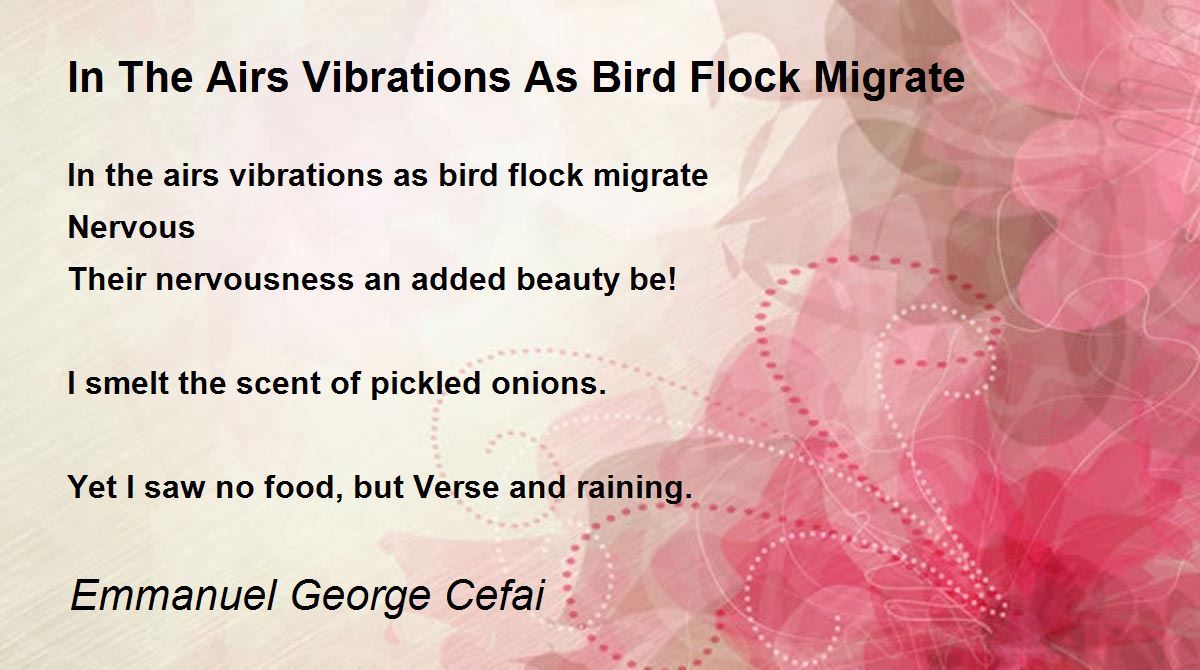 In The Airs Vibrations As Bird Flock Migrate

In the airs vibrations as bird flock migrate
Nervous
Their nervousness an added beauty be!

I smelt the scent of pickled onions.

Yet I saw no food, but Verse and raining.

Emmanuel George Cefai